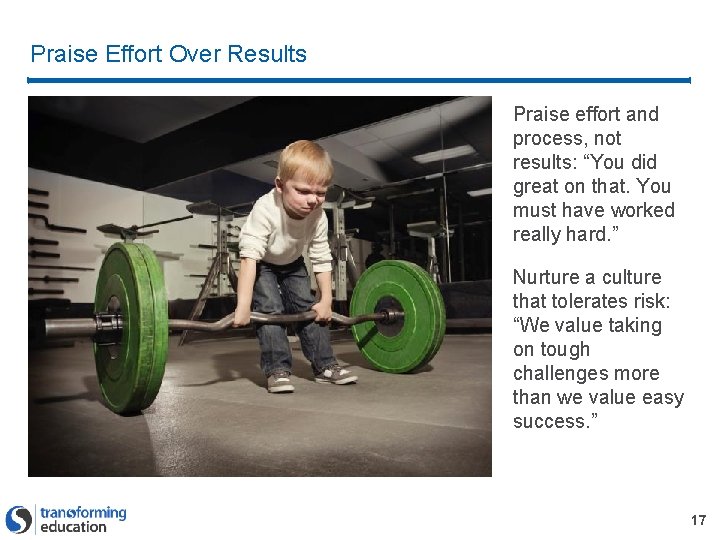 Praise Effort Over Results

Praise effort and process, not results: “You did great on that. You must have worked really hard.”

Nurture a culture that tolerates risk: “We value taking on tough challenges more than we value easy success.”

transforming education

17